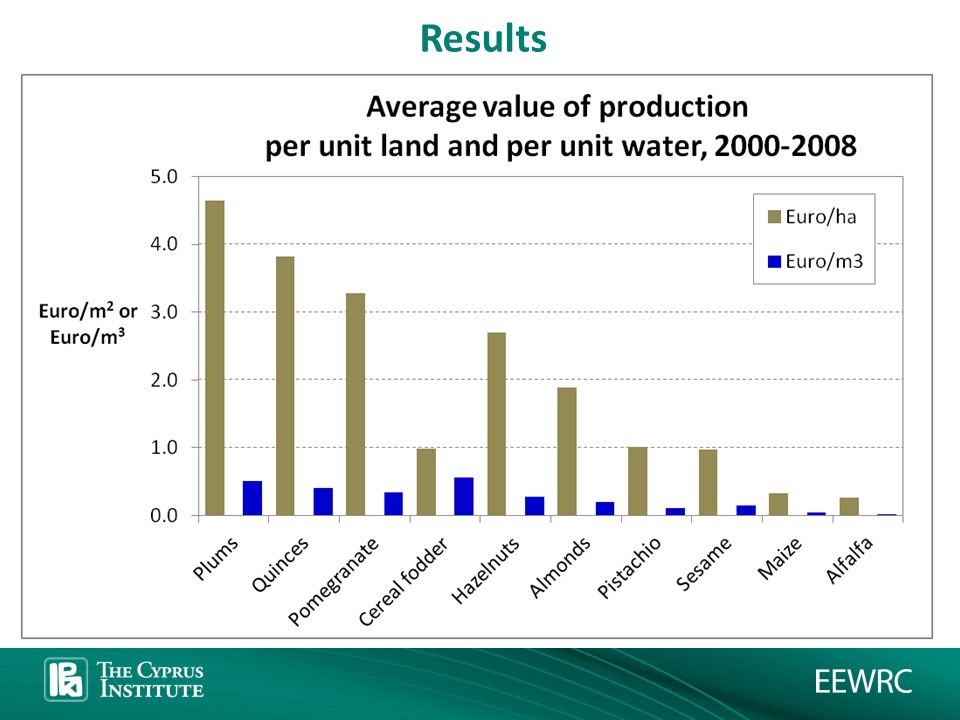 Results

Average value of production per unit land and per unit water, 2000-2008

Euro/m$^2$ or Euro/m$^3$

5.0
4.0
3.0
2.0
1.0
0.0

Euro/ha
Euro/m3

Plums
Quinces
Pomegranate
Cereal fodder
Hazelnuts
Almonds
Pistachio
Sesame
Maize
Alfalfa

THE CYPRUS INSTITUTE

EEWRC